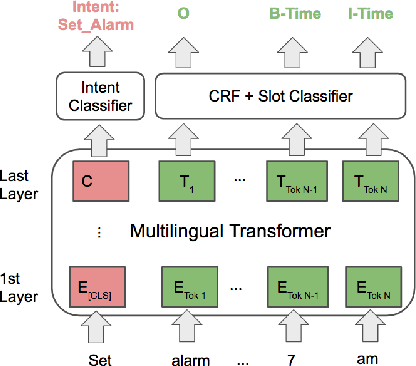 Intent: Set_Alarm

O

B-Time

I-Time

Intent Classifier

CRF + Slot Classifier

Last Layer

C

$T_1$

...

$T_{Tok\ N-1}$

$T_{Tok\ N}$

⋮

Multilingual Transformer

1st Layer

$E_{[CLS]}$

$E_{Tok\ 1}$

...

$E_{Tok\ N-1}$

$E_{Tok\ N}$

Set

alarm

...

7

am